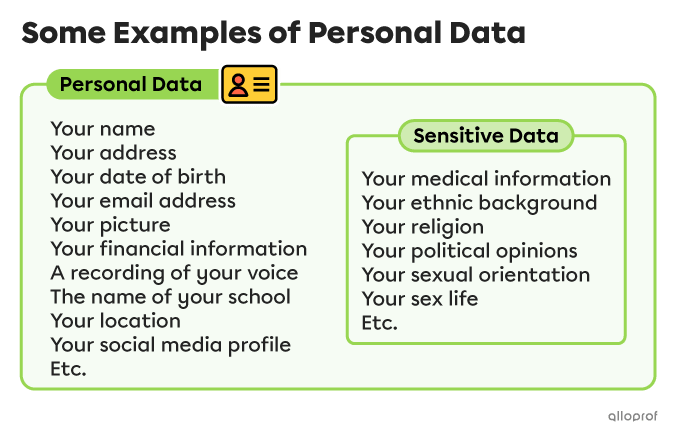 Some Examples of Personal Data

Personal Data

Your name
Your address
Your date of birth
Your email address
Your picture
Your financial information
A recording of your voice
The name of your school
Your location
Your social media profile
Etc.

Sensitive Data

Your medical information
Your ethnic background
Your religion
Your political opinions
Your sexual orientation
Your sex life
Etc.

alloprof